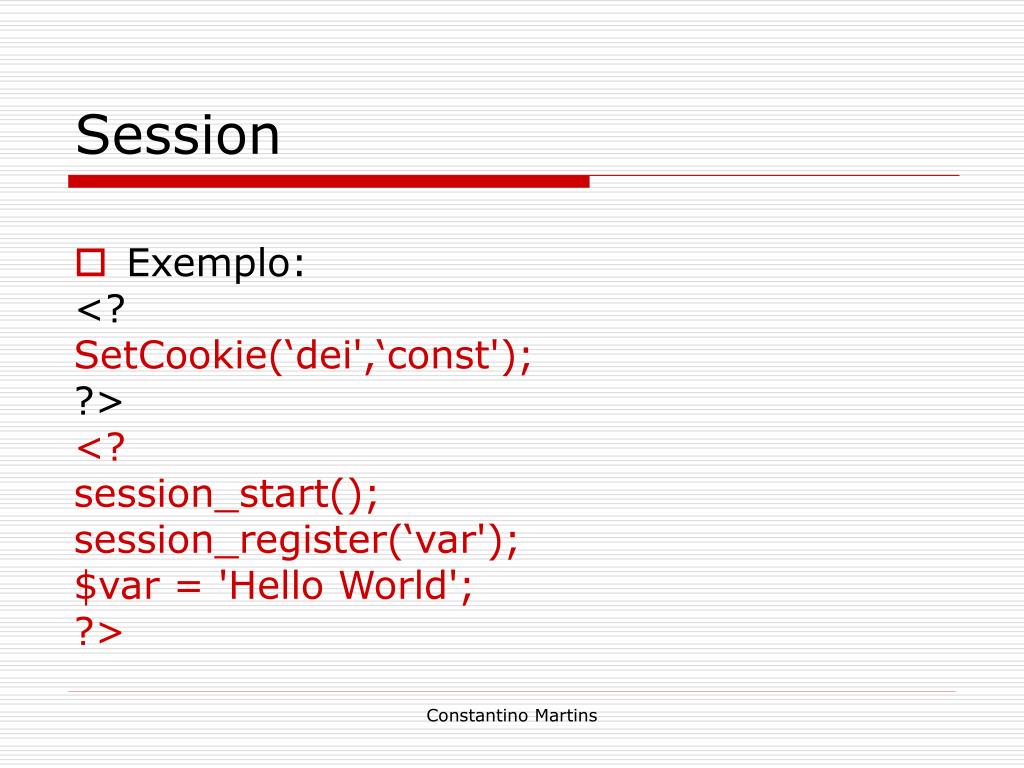 Session

Exemplo:
<?
SetCookie(‘dei',‘const');
?>
<?
session_start();
session_register(‘var');
$var = 'Hello World';
?>

Constantino Martins